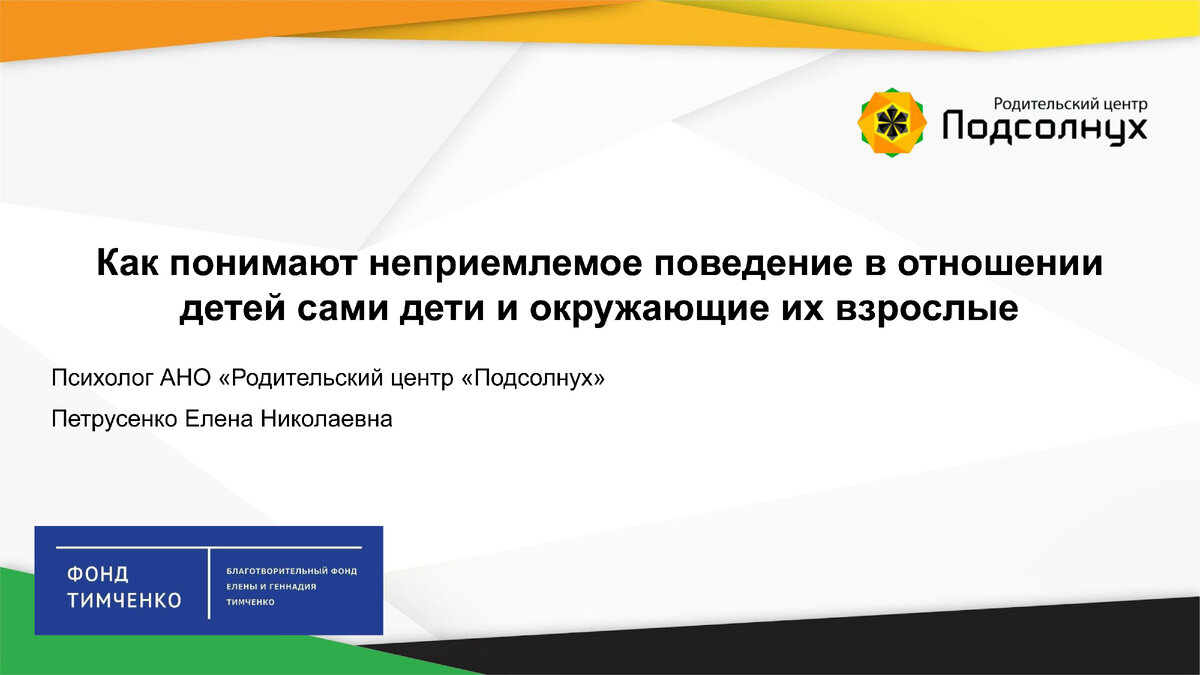 Родительский центр
Подсолнух

Как понимают неприемлемое поведение в отношении детей сами дети и окружающие их взрослые

Психолог АНО «Родительский центр «Подсолнух»

Петрусенко Елена Николаевна

ФОНД ТИМЧЕНКО

БЛАГОТВОРИТЕЛЬНЫЙ ФОНД ЕЛЕНЫ И ГЕННАДИЯ ТИМЧЕНКО